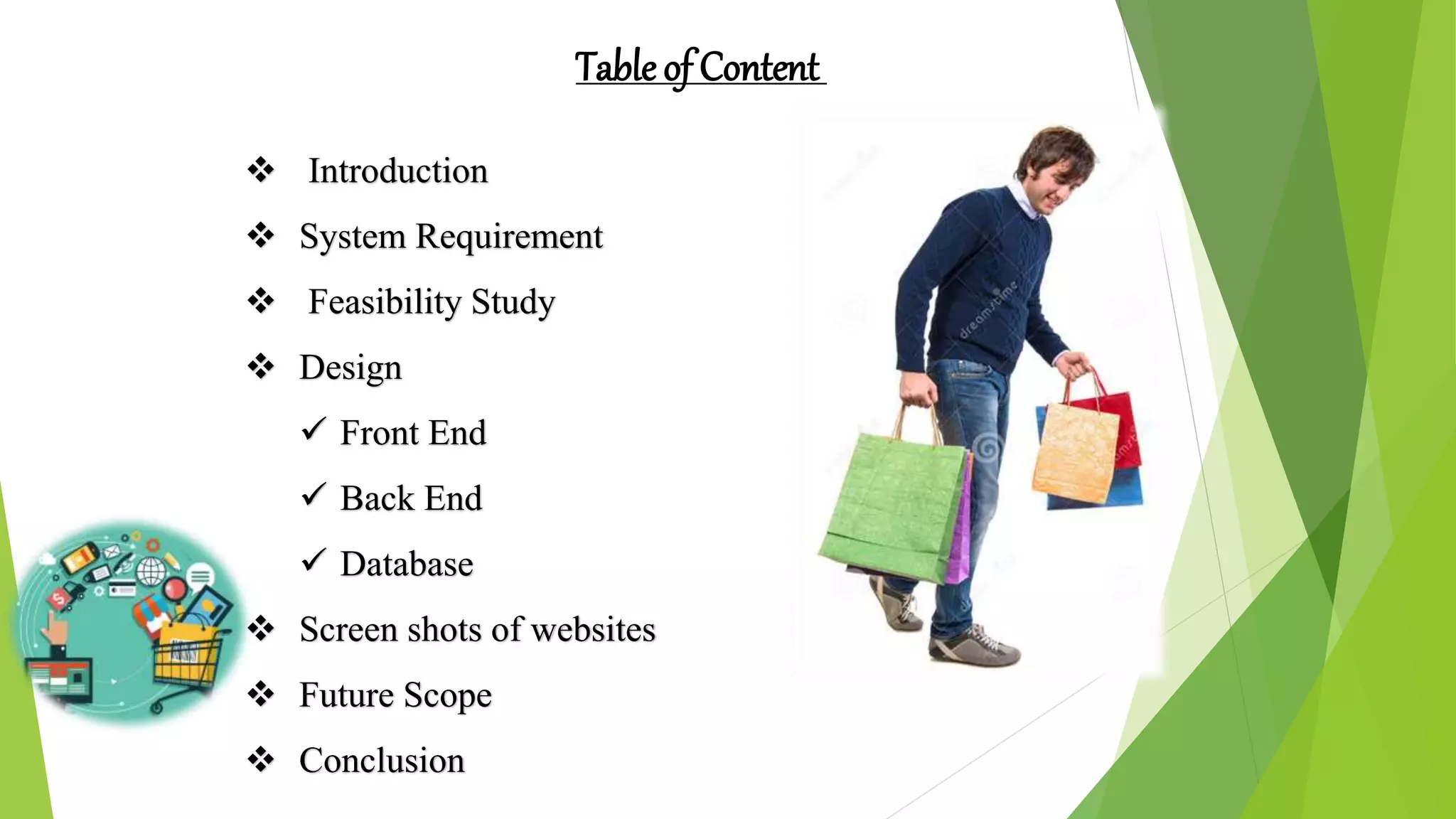 Table of Content

❖ Introduction

❖ System Requirement

❖ Feasibility Study

❖ Design

✓ Front End

✓ Back End

✓ Database

❖ Screen shots of websites

❖ Future Scope

❖ Conclusion

dreamstime